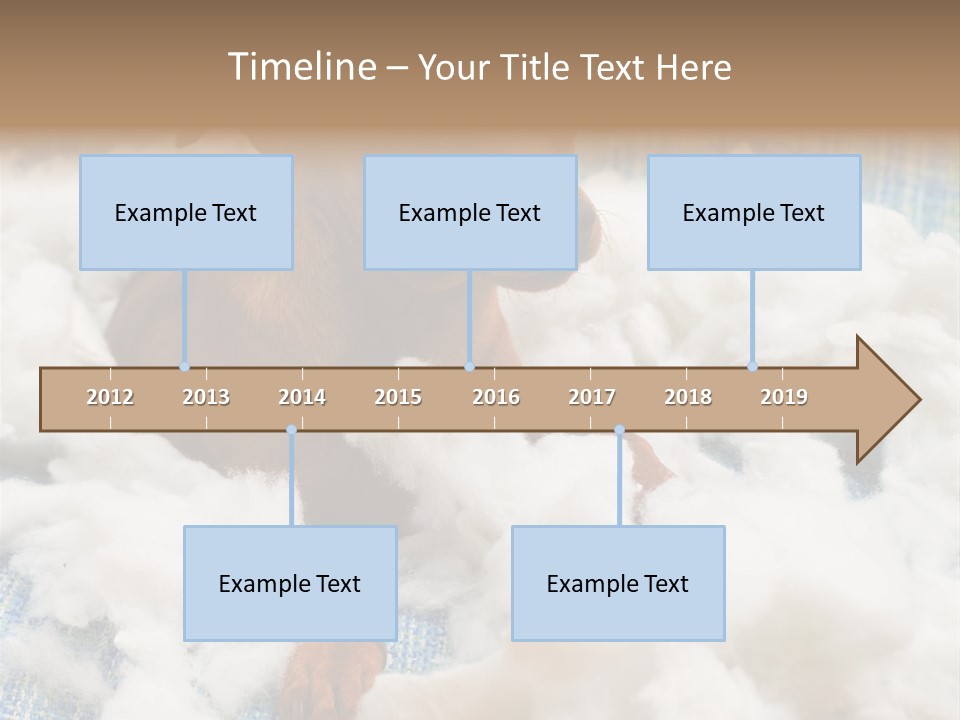 Timeline – Your Title Text Here

Example Text

Example Text

Example Text

2012 2013 2014 2015 2016 2017 2018 2019

Example Text

Example Text